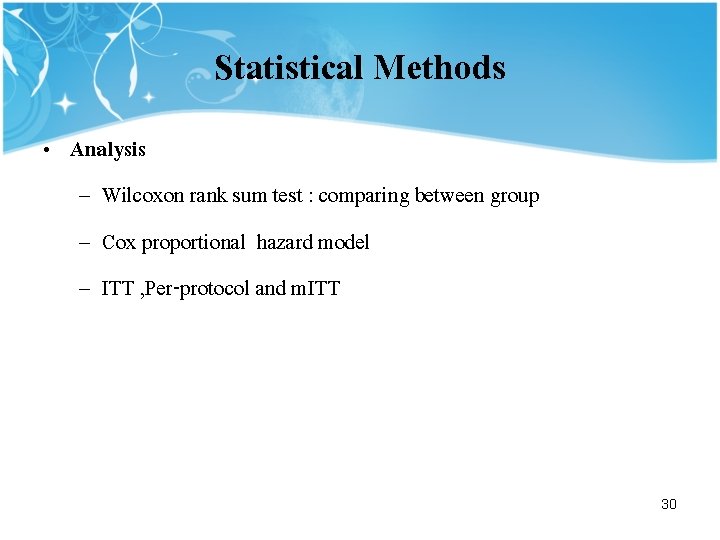 Statistical Methods

• Analysis

– Wilcoxon rank sum test : comparing between group

– Cox proportional  hazard model

– ITT ,Per-protocol and mITT

30